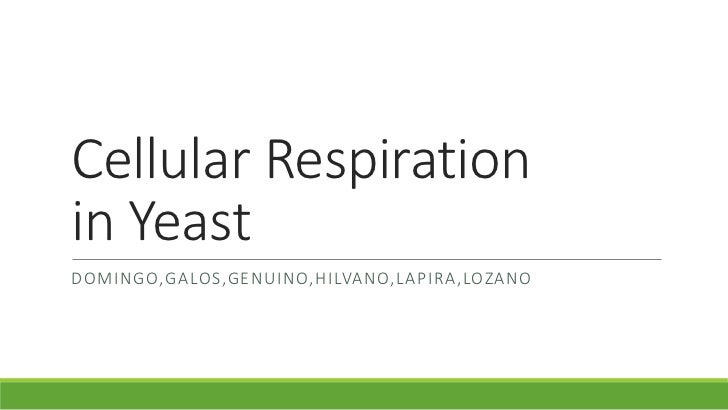 Cellular Respiration in Yeast

DOMINGO,GALOS,GENUINO,HILVANO,LAPIRA,LOZANO